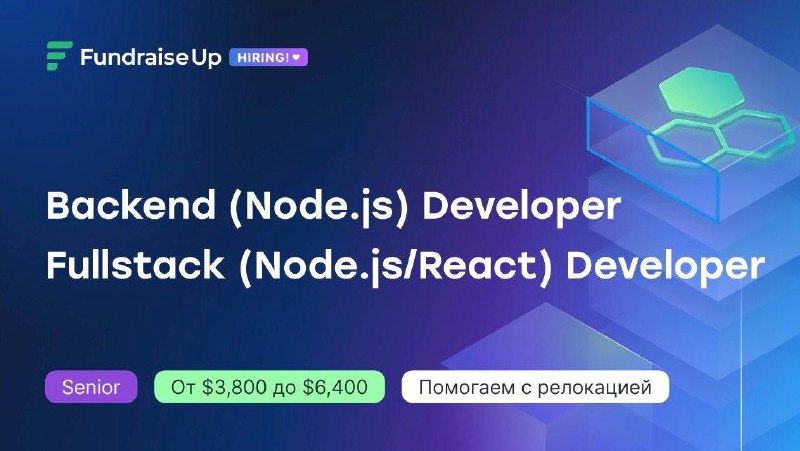 Fundraise Up HIRING! ♥

Backend (Node.js) Developer
Fullstack (Node.js/React) Developer

Senior
От $3,800 до $6,400
Помогаем с релокацией